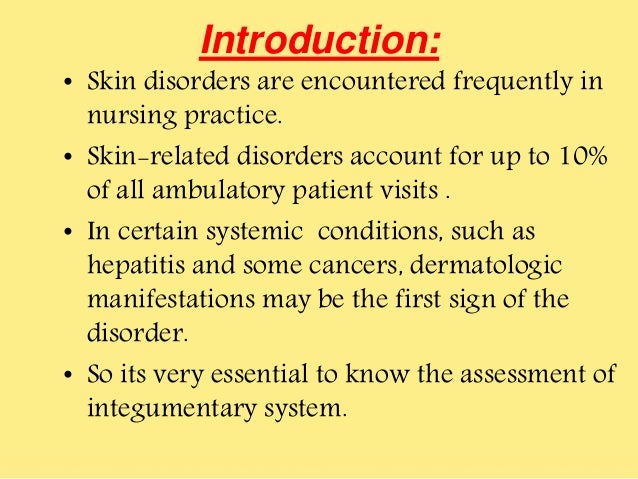 Introduction:

• Skin disorders are encountered frequently in nursing practice.

• Skin-related disorders account for up to 10% of all ambulatory patient visits .

• In certain systemic  conditions, such as hepatitis and some cancers, dermatologic manifestations may be the first sign of the disorder.

• So its very essential to know the assessment of integumentary system.